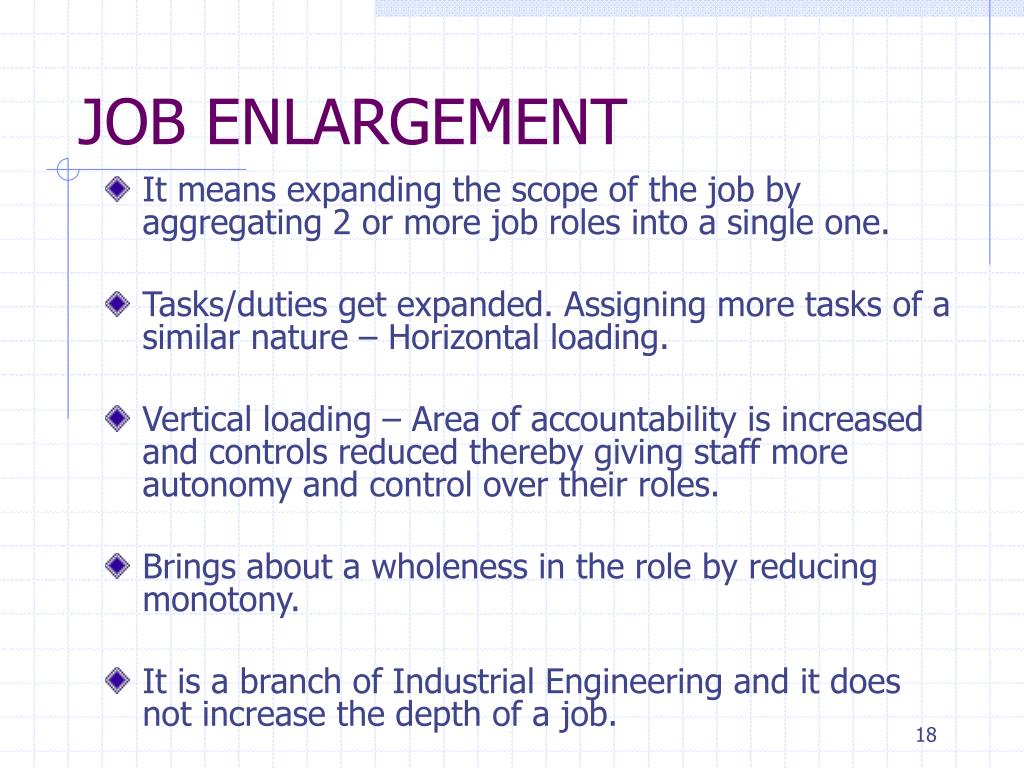 JOB ENLARGEMENT

It means expanding the scope of the job by aggregating 2 or more job roles into a single one.

Tasks/duties get expanded. Assigning more tasks of a similar nature – Horizontal loading.

Vertical loading – Area of accountability is increased and controls reduced thereby giving staff more autonomy and control over their roles.

Brings about a wholeness in the role by reducing monotony.

It is a branch of Industrial Engineering and it does not increase the depth of a job.

18